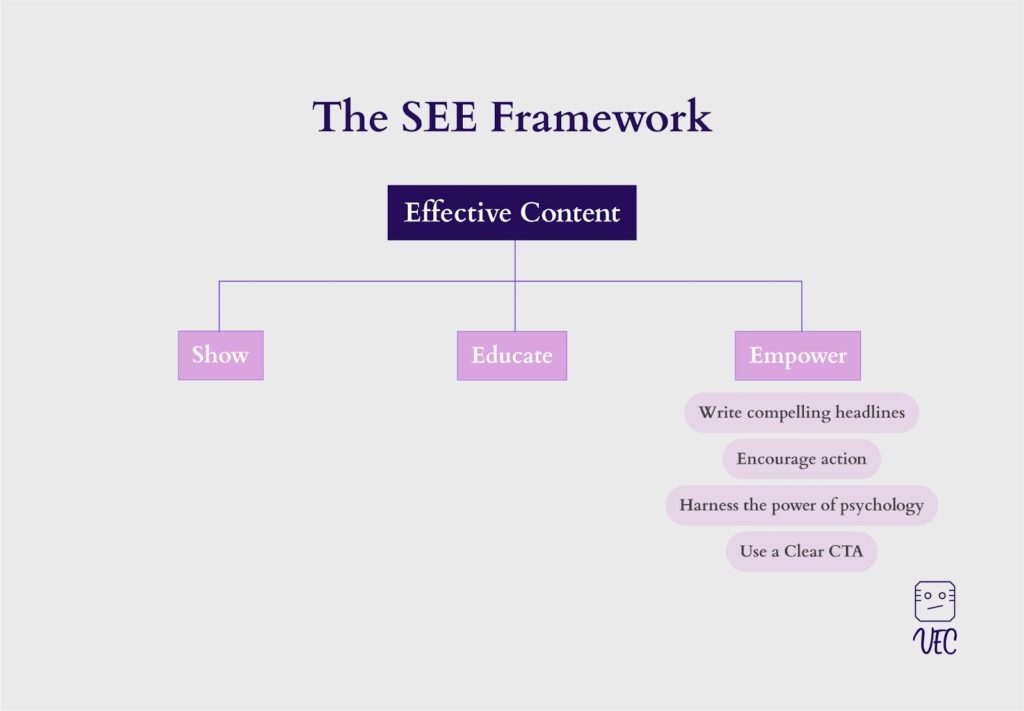 The SEE Framework

Effective Content

Show

Educate

Empower

Write compelling headlines

Encourage action

Harness the power of psychology

Use a Clear CTA

VEC